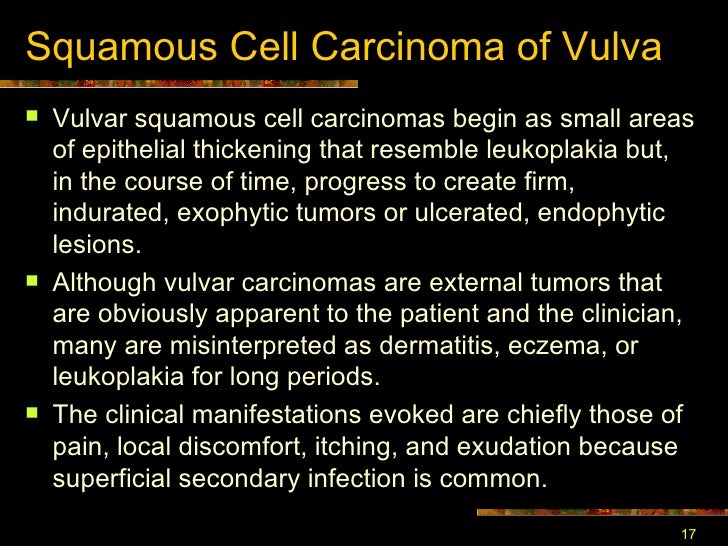 Squamous Cell Carcinoma of Vulva

- Vulvar squamous cell carcinomas begin as small areas of epithelial thickening that resemble leukoplakia but, in the course of time, progress to create firm, indurated, exophytic tumors or ulcerated, endophytic lesions.
- Although vulvar carcinomas are external tumors that are obviously apparent to the patient and the clinician, many are misinterpreted as dermatitis, eczema, or leukoplakia for long periods.
- The clinical manifestations evoked are chiefly those of pain, local discomfort, itching, and exudation because superficial secondary infection is common.

17